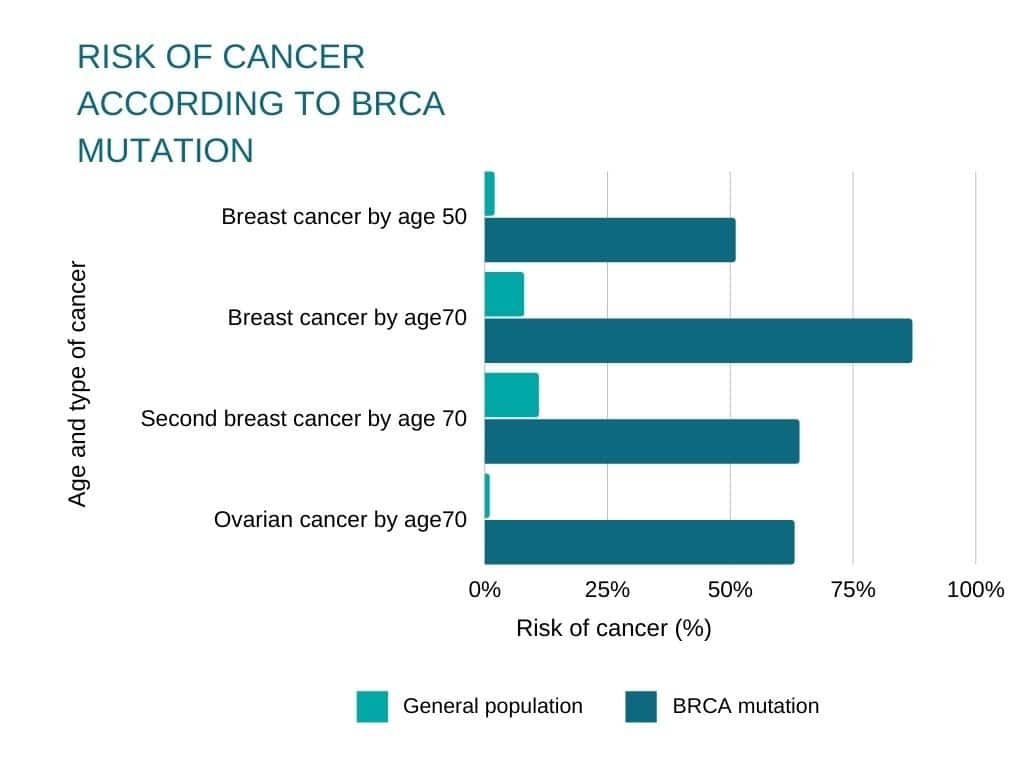 RISK OF CANCER ACCORDING TO BRCA MUTATION

Age and type of cancer

Breast cancer by age 50

Breast cancer by age70

Second breast cancer by age 70

Ovarian cancer by age70

0%
25%
50%
75%
100%

Risk of cancer (%)

General population
BRCA mutation